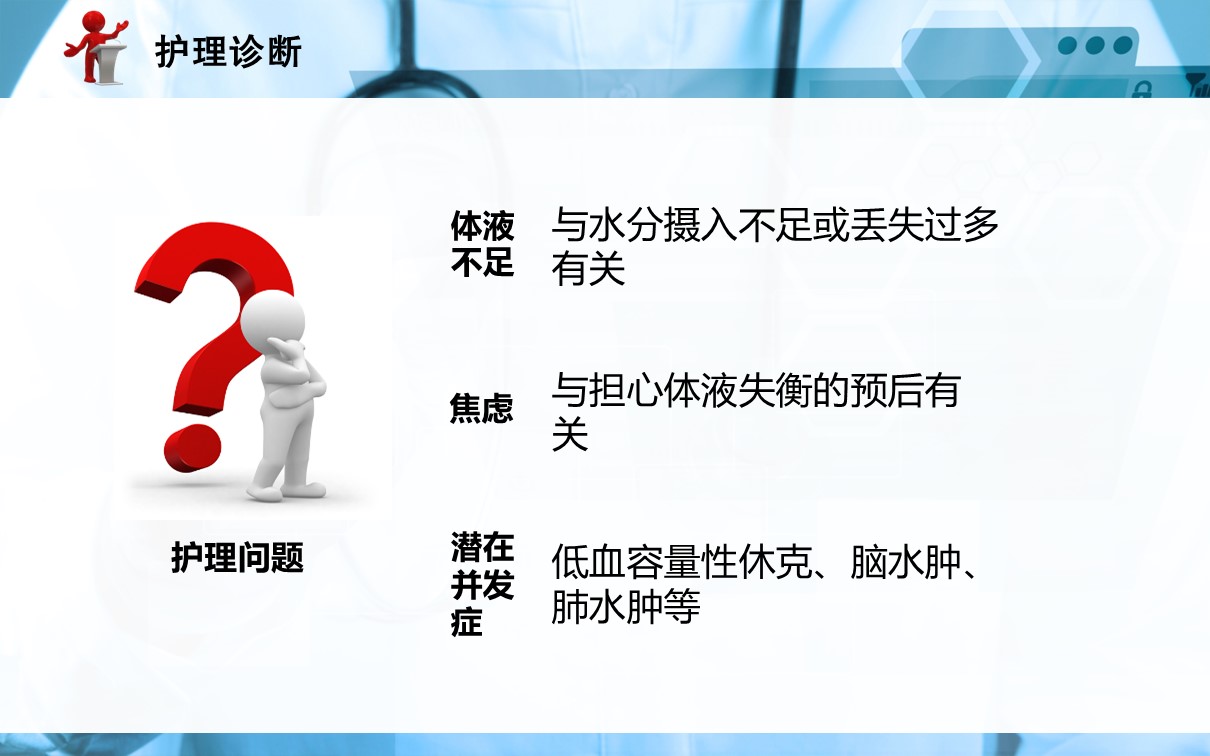 护理诊断

护理问题

体液不足

与水分摄入不足或丢失过多有关

焦虑

与担心体液失衡的预后有关

潜在并发症

低血容量性休克、脑水肿、肺水肿等